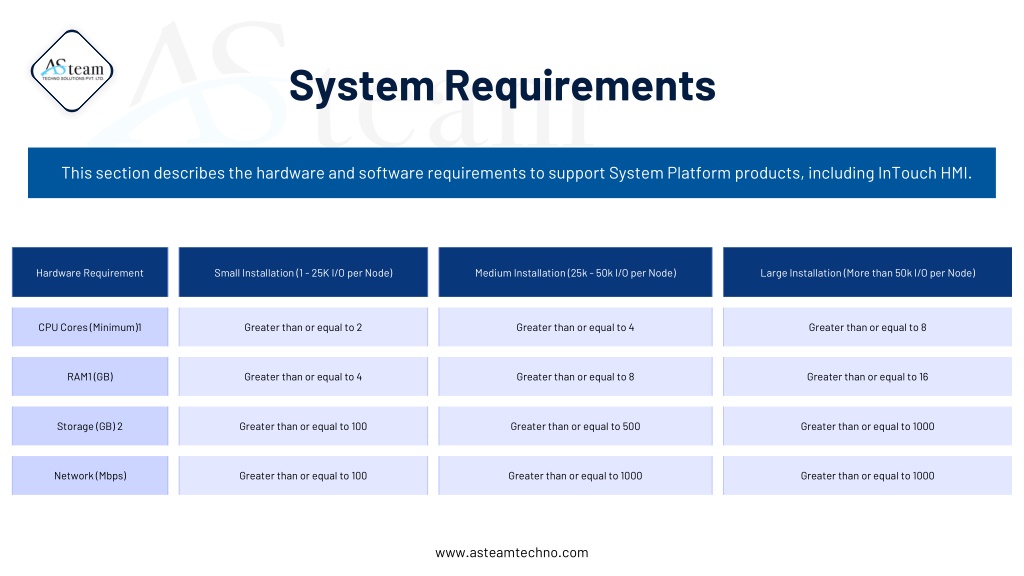 AS team
TECHNO SOLUTIONS PVT. LTD.

System Requirements

This section describes the hardware and software requirements to support System Platform products, including InTouch HMI.

| Hardware Requirement | Small Installation (1 - 25K I/O per Node) | Medium Installation (25k - 50k I/O per Node) | Large Installation (More than 50k I/O per Node) |
|---|---|---|---|
| CPU Cores (Minimum)1 | Greater than or equal to 2 | Greater than or equal to 4 | Greater than or equal to 8 |
| RAM1 (GB) | Greater than or equal to 4 | Greater than or equal to 8 | Greater than or equal to 16 |
| Storage (GB) 2 | Greater than or equal to 100 | Greater than or equal to 500 | Greater than or equal to 1000 |
| Network (Mbps) | Greater than or equal to 100 | Greater than or equal to 1000 | Greater than or equal to 1000 |

www.asteamtechno.com